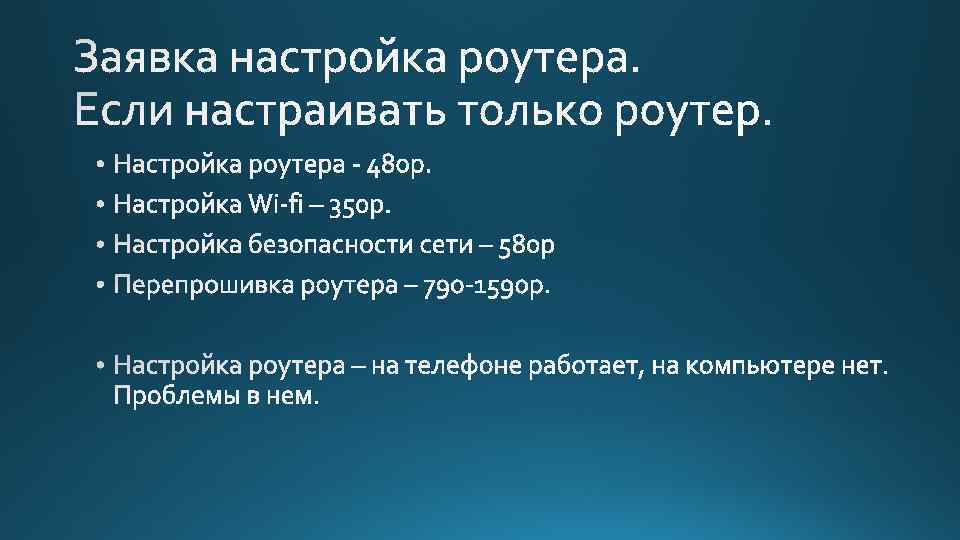 Заявка настройка роутера.
Если настраивать только роутер.

• Настройка роутера - 480р.
• Настройка Wi-fi – 350р.
• Настройка безопасности сети – 580р
• Перепрошивка роутера – 790-1590р.

• Настройка роутера – на телефоне работает, на компьютере нет. Проблемы в нем.